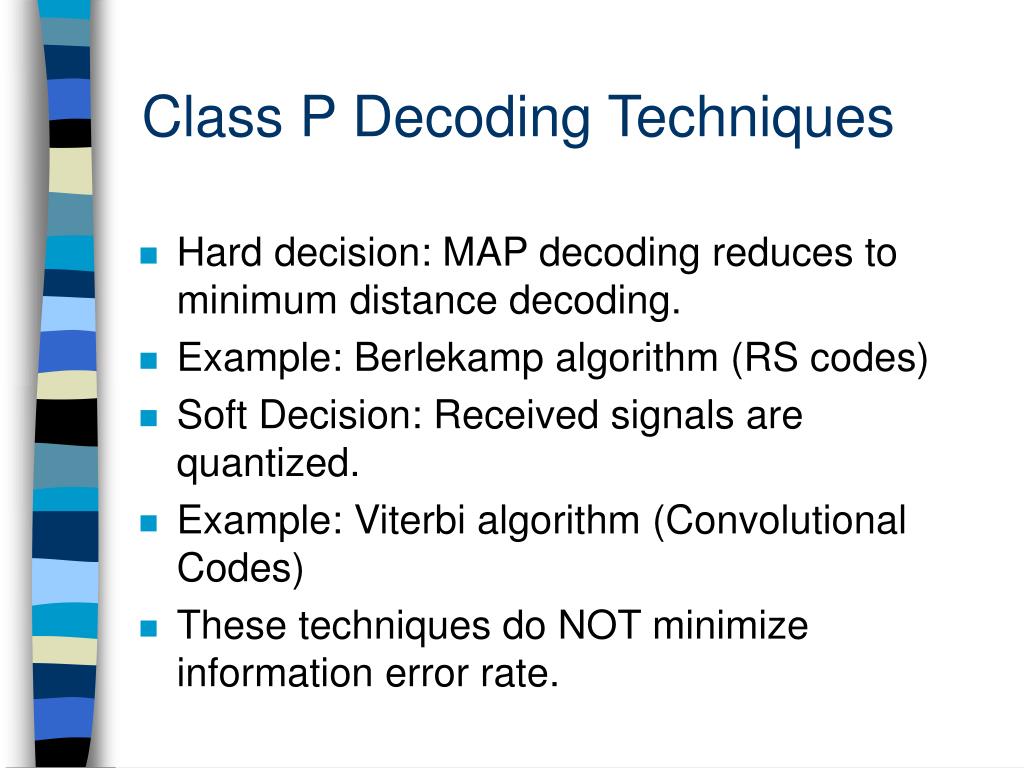 Class P Decoding Techniques

- Hard decision: MAP decoding reduces to minimum distance decoding.
- Example: Berlekamp algorithm (RS codes)
- Soft Decision: Received signals are quantized.
- Example: Viterbi algorithm (Convolutional Codes)
- These techniques do NOT minimize information error rate.